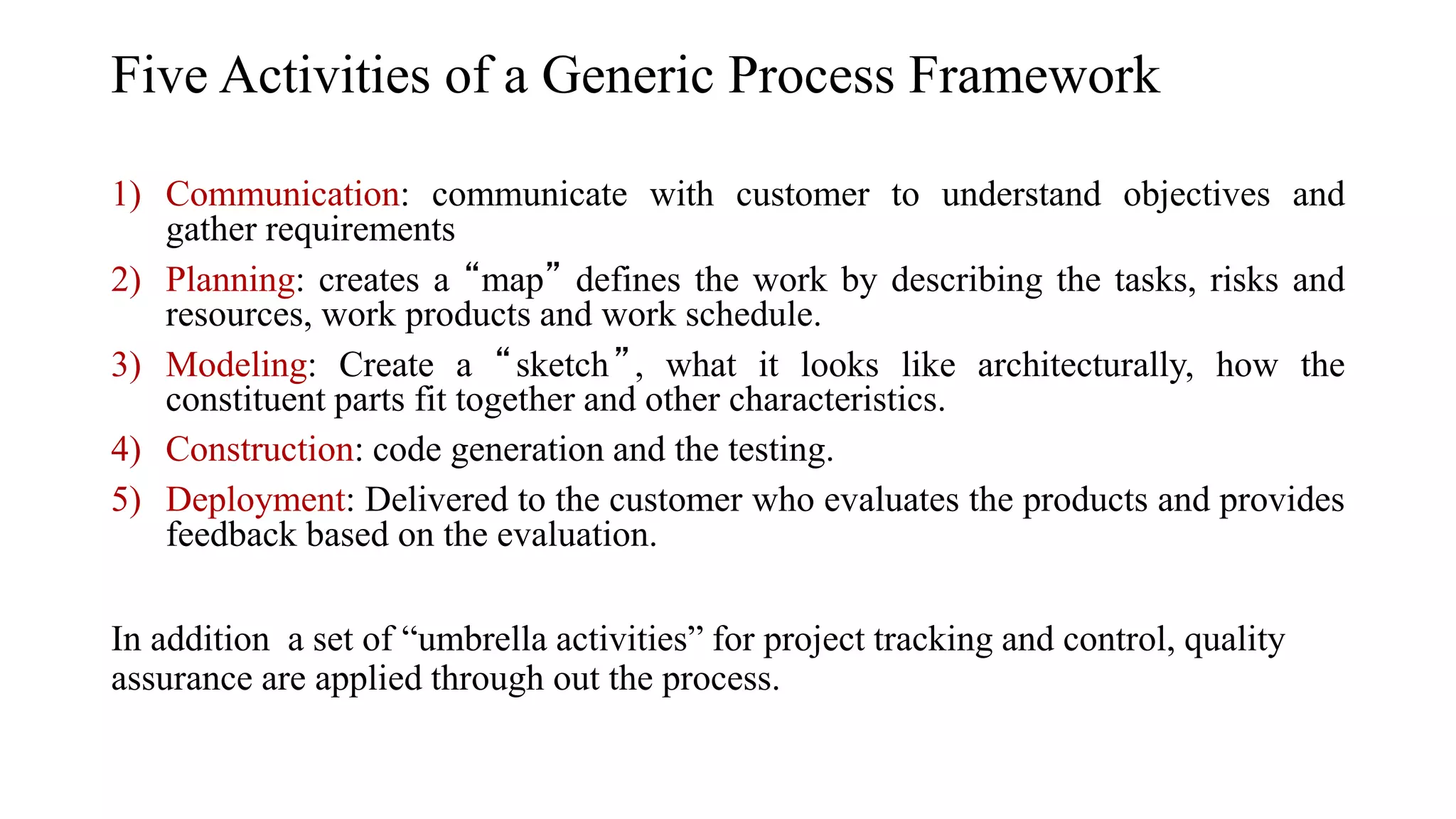 Five Activities of a Generic Process Framework

1) Communication: communicate with customer to understand objectives and gather requirements

2) Planning: creates a “map” defines the work by describing the tasks, risks and resources, work products and work schedule.

3) Modeling: Create a “sketch”, what it looks like architecturally, how the constituent parts fit together and other characteristics.

4) Construction: code generation and the testing.

5) Deployment: Delivered to the customer who evaluates the products and provides feedback based on the evaluation.

In addition a set of “umbrella activities” for project tracking and control, quality assurance are applied through out the process.